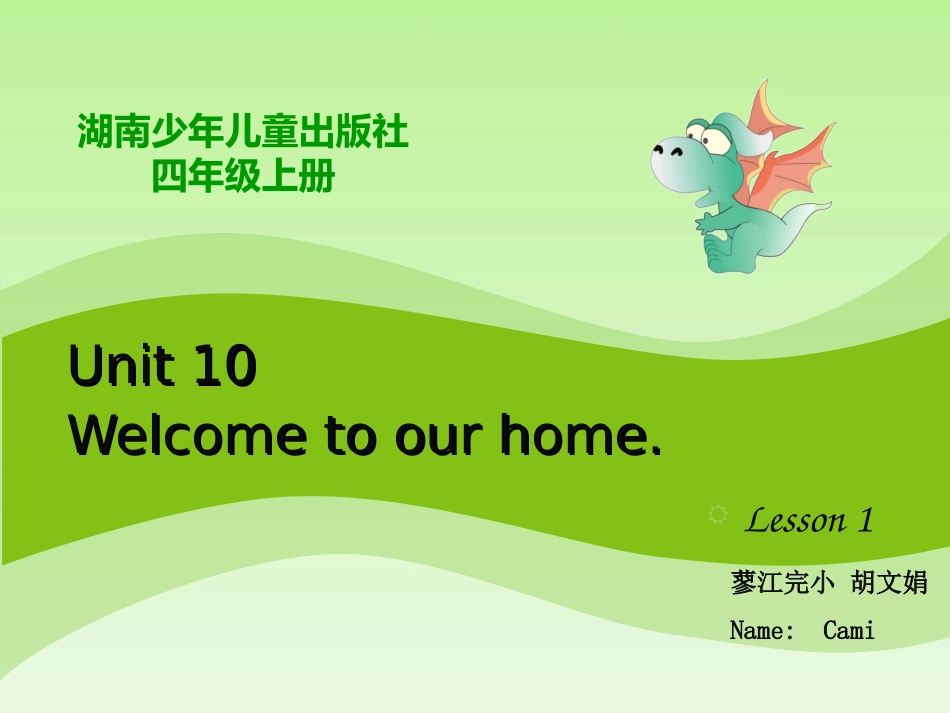 湖南少年儿童出版社
四年级上册

Unit 10
Welcome to our home.

Lesson 1

蓼江完小 胡文娟

Name: Cami